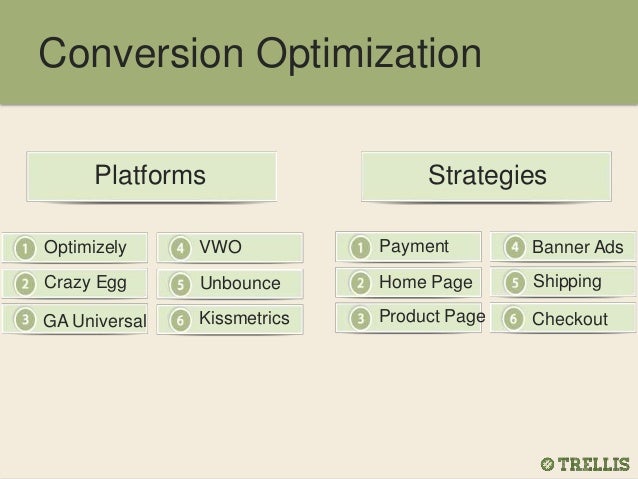 Conversion Optimization

Platforms

1 Optimizely
2 Crazy Egg
3 GA Universal
4 VWO
5 Unbounce
6 Kissmetrics

Strategies

1 Payment
2 Home Page
3 Product Page
4 Banner Ads
5 Shipping
6 Checkout

TRELLIS